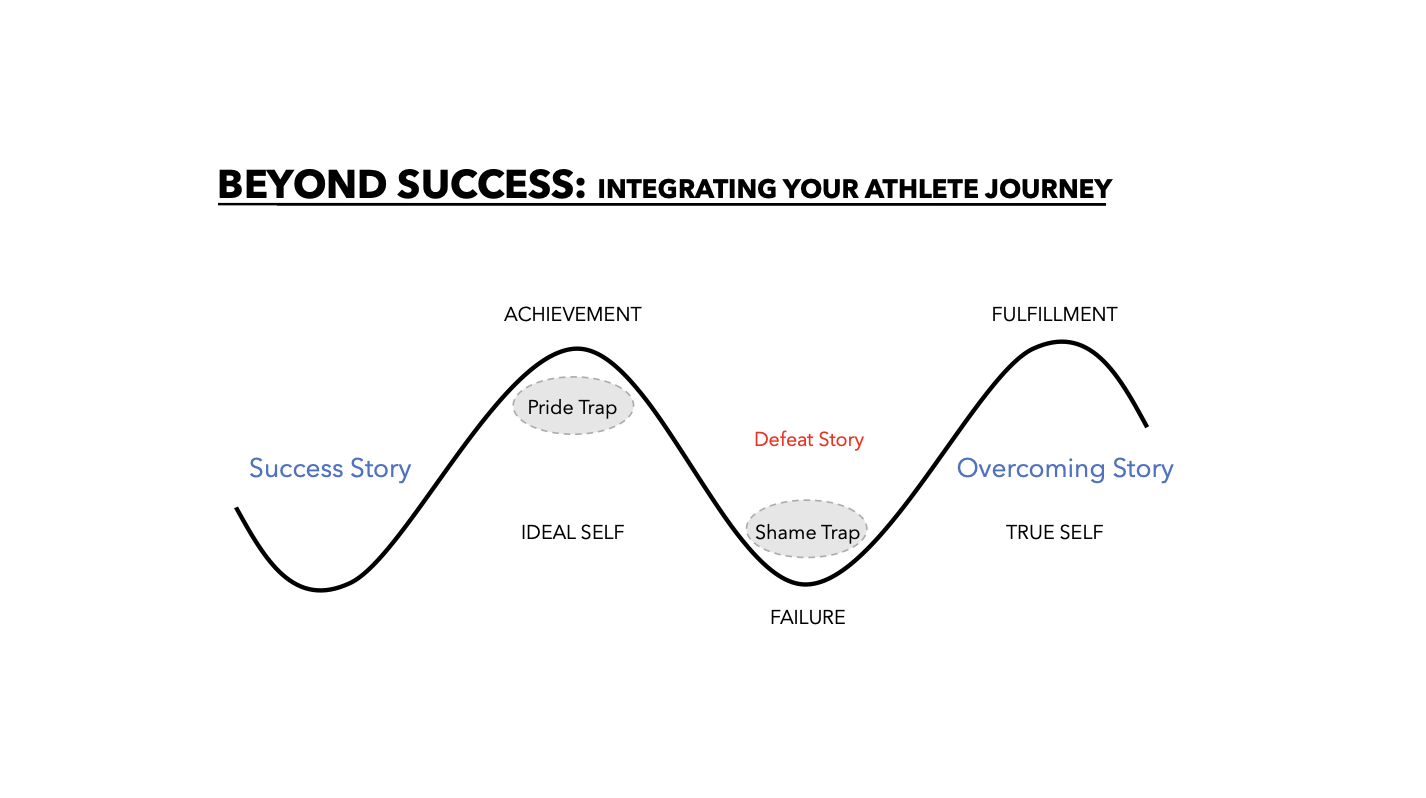 BEYOND SUCCESS: INTEGRATING YOUR ATHLETE JOURNEY

ACHIEVEMENT

FULFILLMENT

Pride Trap

Defeat Story

Success Story

Overcoming Story

IDEAL SELF

Shame Trap

TRUE SELF

FAILURE